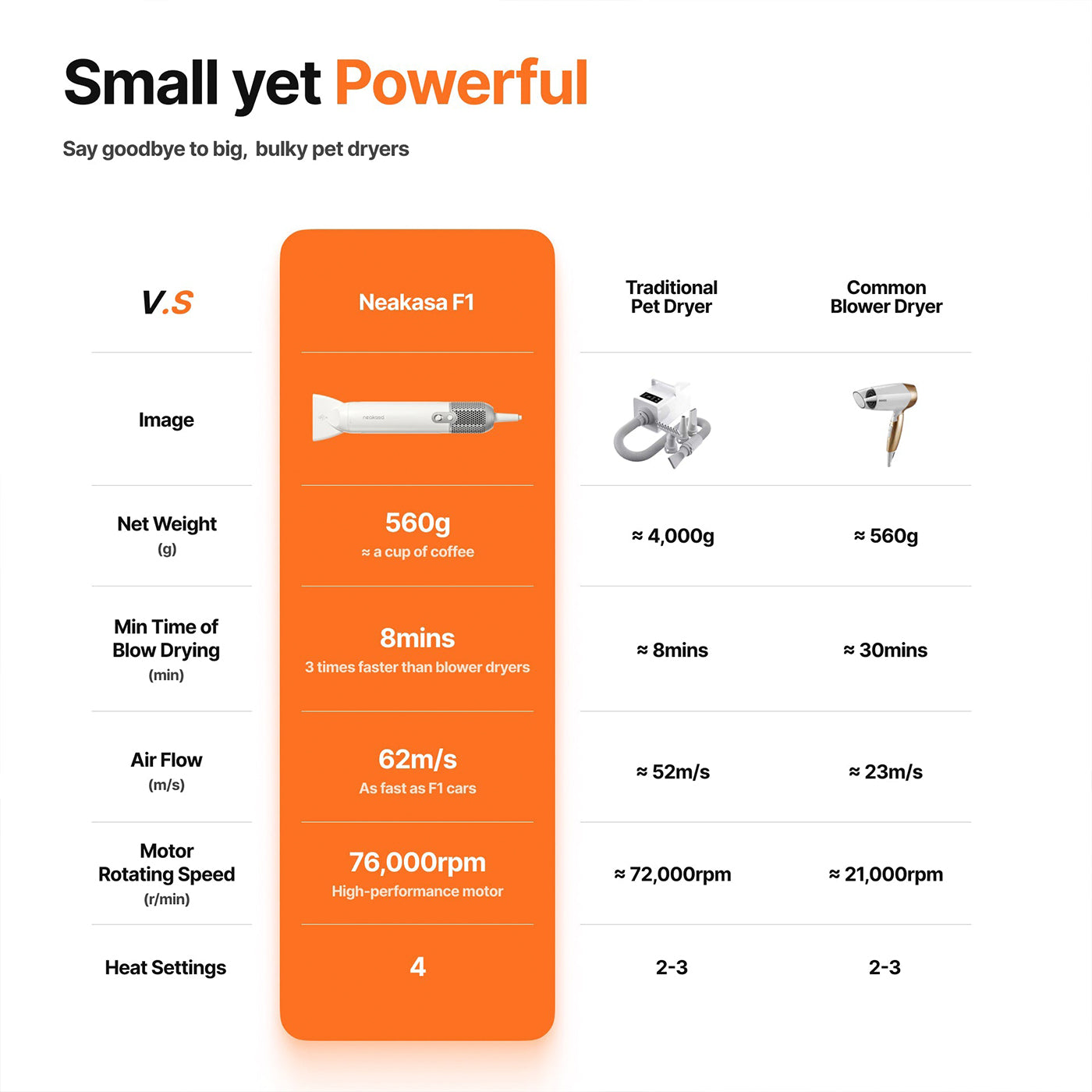 Small yet Powerful

Say goodbye to big, bulky pet dryers

| V.S | Neakasa F1 | Traditional Pet Dryer | Common Blower Dryer |
|---|---|---|---|
| Image | neakasa | | |
| Net Weight (g) | 560g ≈ a cup of coffee | ≈ 4,000g | ≈ 560g |
| Min Time of Blow Drying (min) | 8mins 3 times faster than blower dryers | ≈ 8mins | ≈ 30mins |
| Air Flow (m/s) | 62m/s As fast as F1 cars | ≈ 52m/s | ≈ 23m/s |
| Motor Rotating Speed (r/min) | 76,000rpm High-performance motor | ≈ 72,000rpm | ≈ 21,000rpm |
| Heat Settings | 4 | 2-3 | 2-3 |